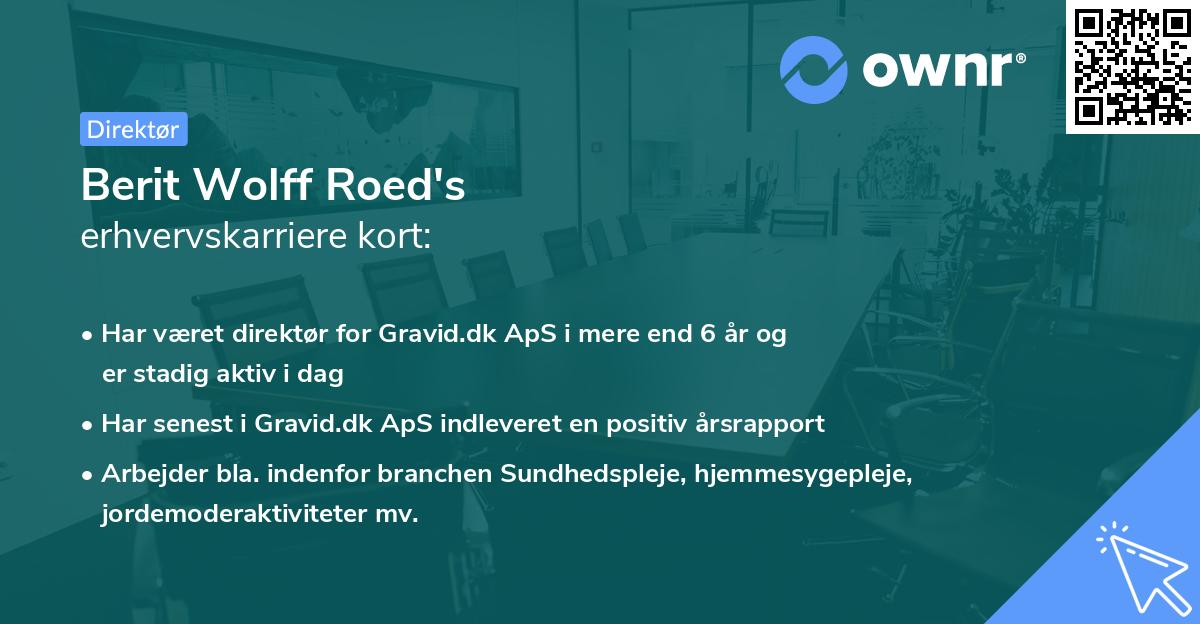 ownr®

Direktør

Berit Wolff Roed's
erhvervskarriere kort:

• Har været direktør for Gravid.dk ApS i mere end 6 år og er stadig aktiv i dag

• Har senest i Gravid.dk ApS indleveret en positiv årsrapport

• Arbejder bla. indenfor branchen Sundhedspleje, hjemmesygepleje, jordemoderaktiviteter mv.